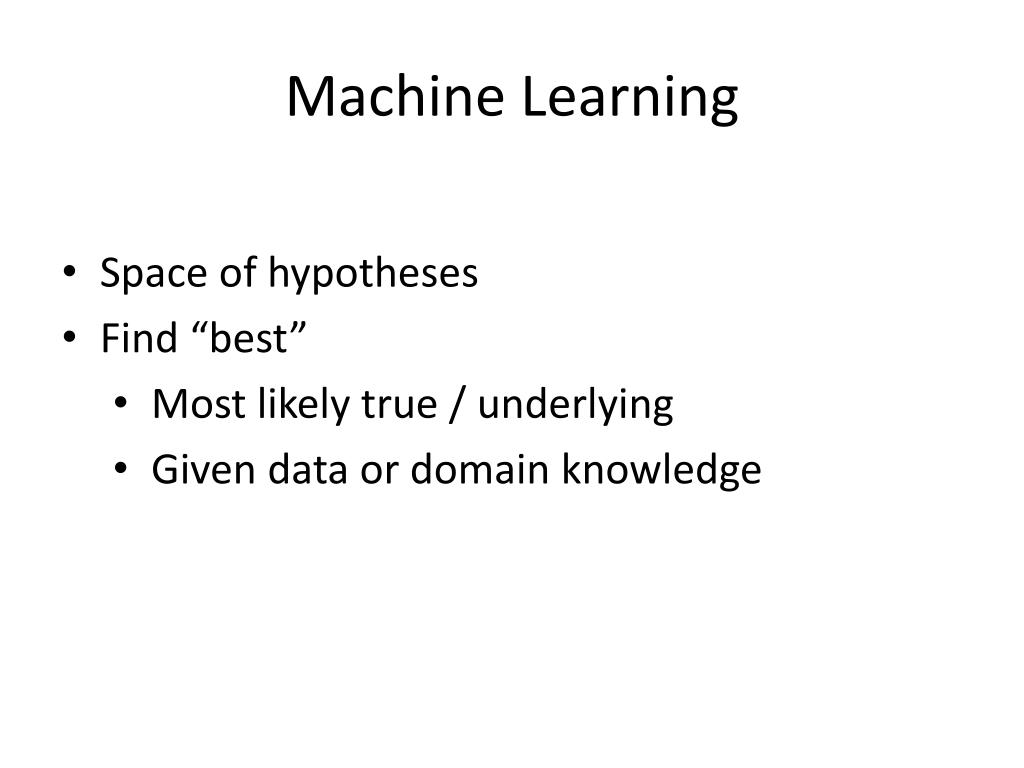 Machine Learning

• Space of hypotheses
• Find “best”
  • Most likely true / underlying
  • Given data or domain knowledge